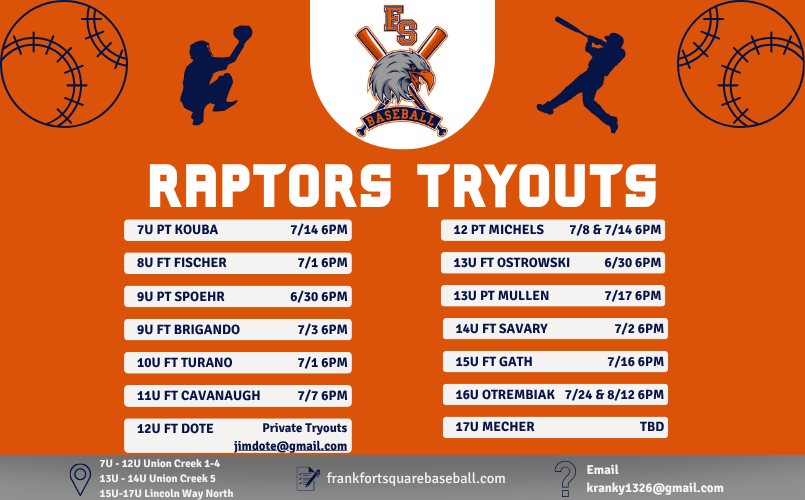 FS
BASEBALL

RAPTORS TRYOUTS

7U PT KOUBA 7/14 6PM

8U FT FISCHER 7/1 6PM

9U PT SPOEHR 6/30 6PM

9U FT BRIGANDO 7/3 6PM

10U FT TURANO 7/1 6PM

11U FT CAVANAUGH 7/7 6PM

12U FT DOTE Private Tryouts jimdote@gmail.com

12 PT MICHELS 7/8 & 7/14 6PM

13U FT OSTROWSKI 6/30 6PM

13U PT MULLEN 7/17 6PM

14U FT SAVARY 7/2 6PM

15U FT GATH 7/16 6PM

16U OTREMBIAK 7/24 & 8/12 6PM

17U MECHER TBD

7U - 12U Union Creek 1-4
13U - 14U Union Creek 5
15U-17U Lincoln Way North

frankfortsquarebaseball.com

Email
kranky1326@gmail.com